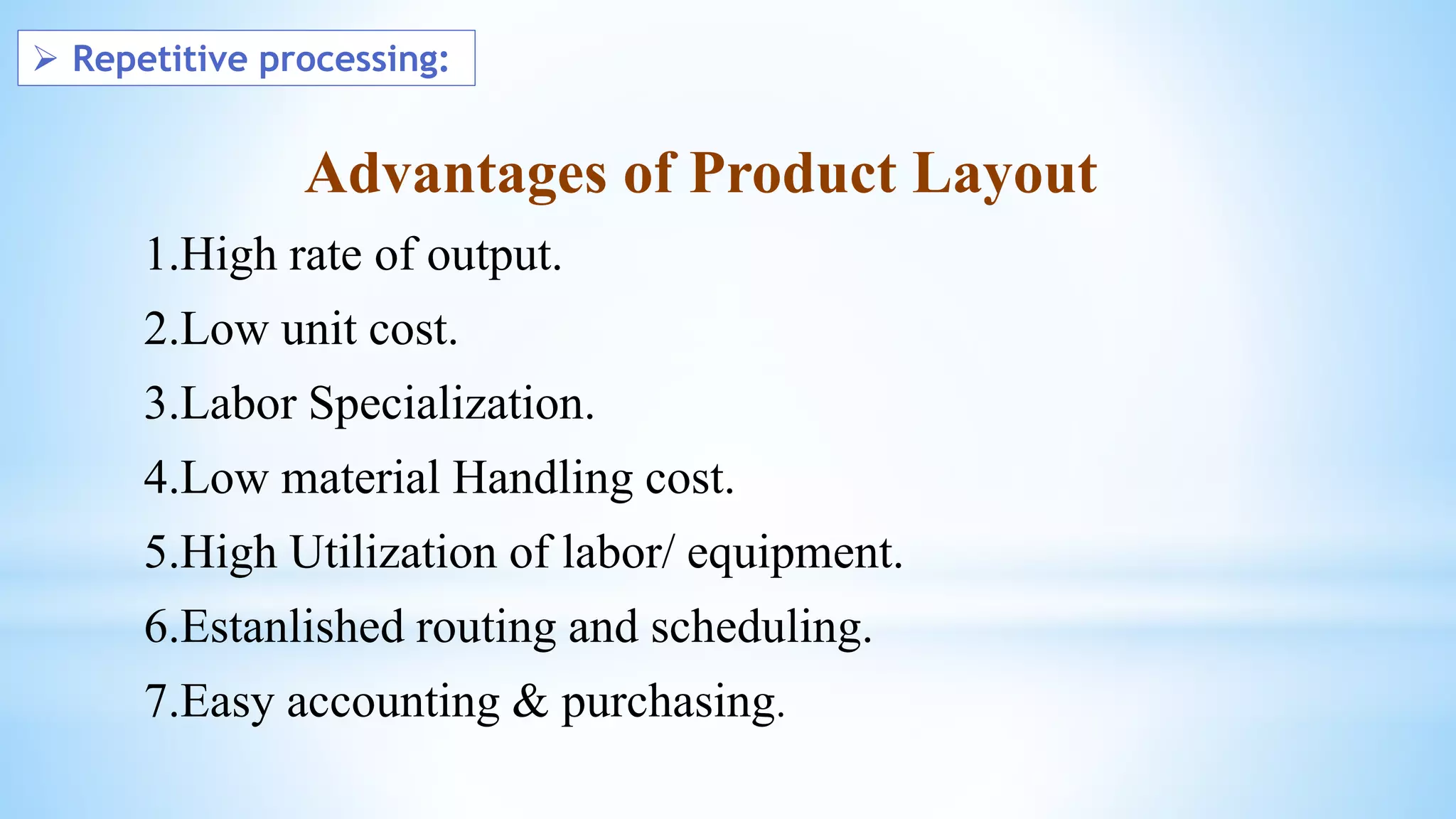 ➢ Repetitive processing:

Advantages of Product Layout

1.High rate of output.

2.Low unit cost.

3.Labor Specialization.

4.Low material Handling cost.

5.High Utilization of labor/ equipment.

6.Estanlished routing and scheduling.

7.Easy accounting & purchasing.